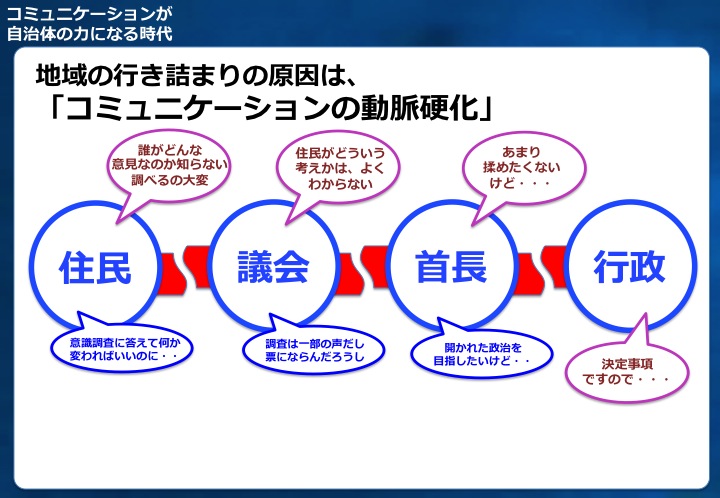 コミュニケーションが
自治体の力になる時代

地域の行き詰まりの原因は、
「コミュニケーションの動脈硬化」

誰がどんな
意見なのか知らない
調べるの大変

住民がどういう
考えかは、よく
わからない

あまり
揉めたくない
けど・・・

住民

議会

首長

行政

意識調査に答えて何か
変わればいいのに・・

調査は一部の声だし
票にならんだろうし

開かれた政治を
目指したいけど・・

決定事項
ですので・・・